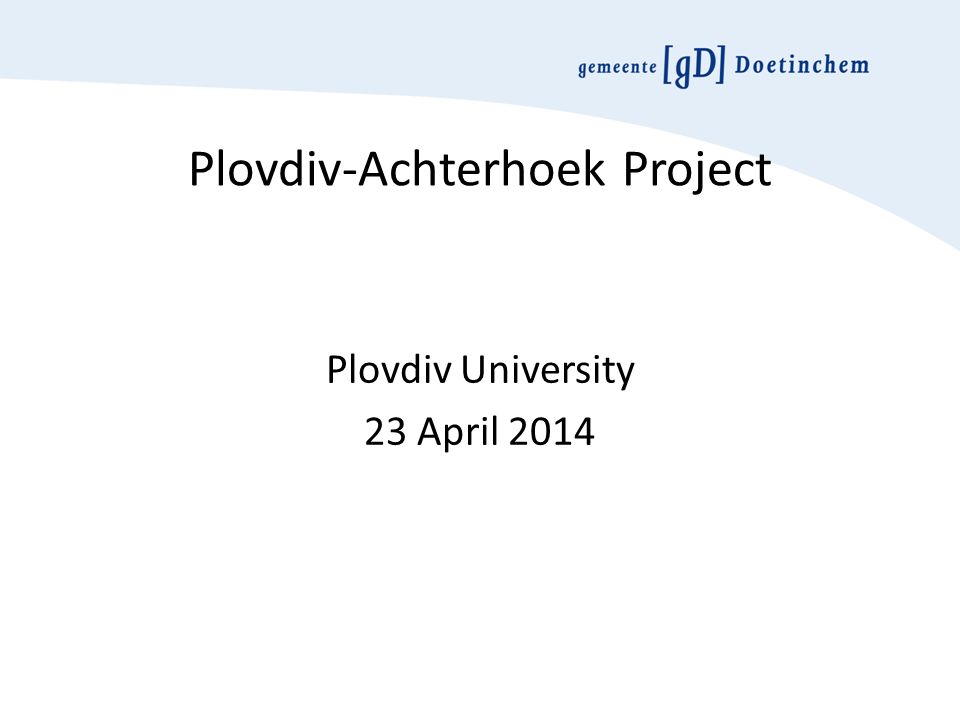 gemeente [gD] Doetinchem

Plovdiv-Achterhoek Project

Plovdiv University
23 April 2014